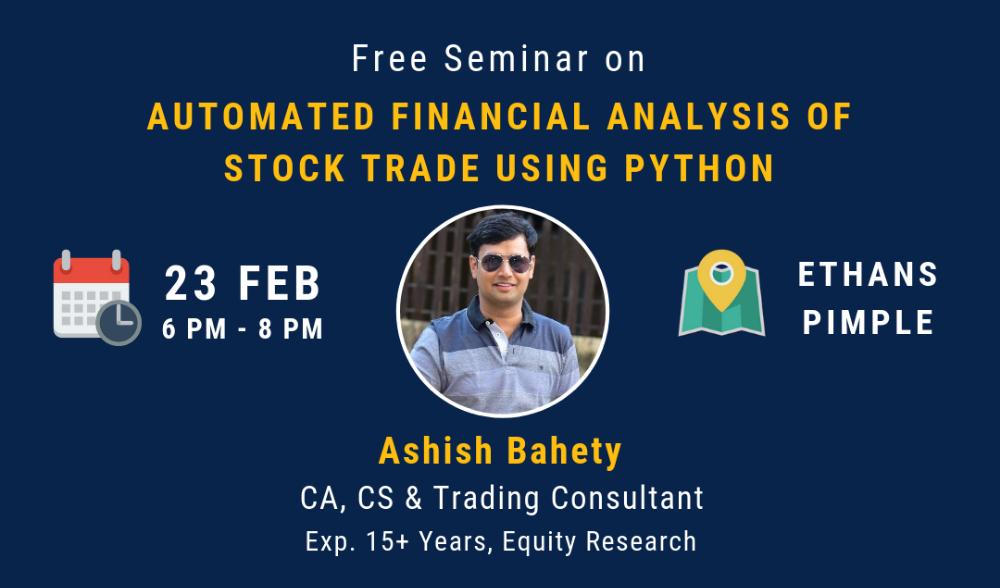 Free Seminar on

AUTOMATED FINANCIAL ANALYSIS OF STOCK TRADE USING PYTHON

23 FEB
6 PM - 8 PM

ETHANS
PIMPLE

Ashish Bahety
CA, CS & Trading Consultant
Exp. 15+ Years, Equity Research